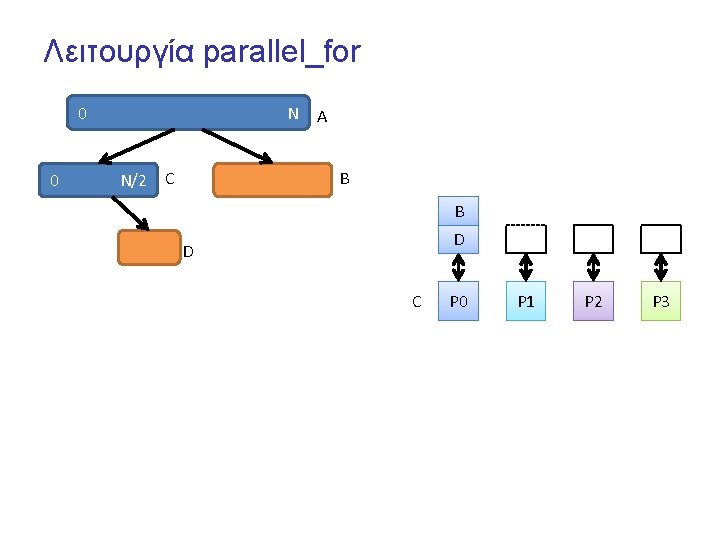 Λειτουργία parallel_for

0

N

A

0

N/2

C

B

D

B

D

C

P0

P1

P2

P3